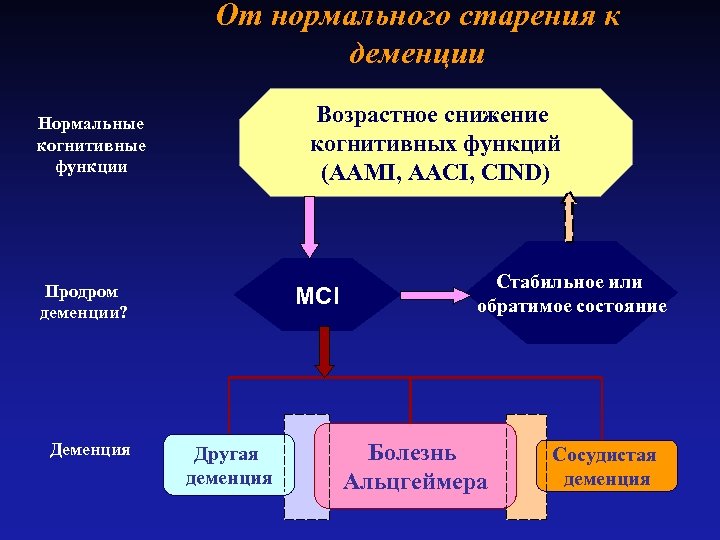 От нормального старения к деменции

Нормальные когнитивные функции

Возрастное снижение когнитивных функций (AAMI, AACI, CIND)

Продром деменции?

MCI

Стабильное или обратимое состояние

Деменция

Другая деменция

Болезнь Альцгеймера

Сосудистая деменция